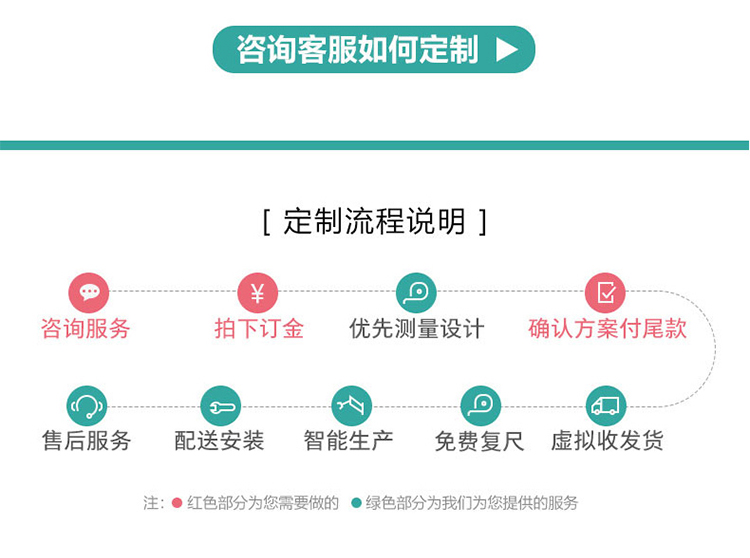 咨询客服如何定制 ▶

[ 定制流程说明 ]

¥

咨询服务 拍下订金 优先测量设计 确认方案付尾款

售后服务 配送安装 智能生产 免费复尺 虚拟收发货

注：● 红色部分为您需要做的 ● 绿色部分为我们为您提供的服务